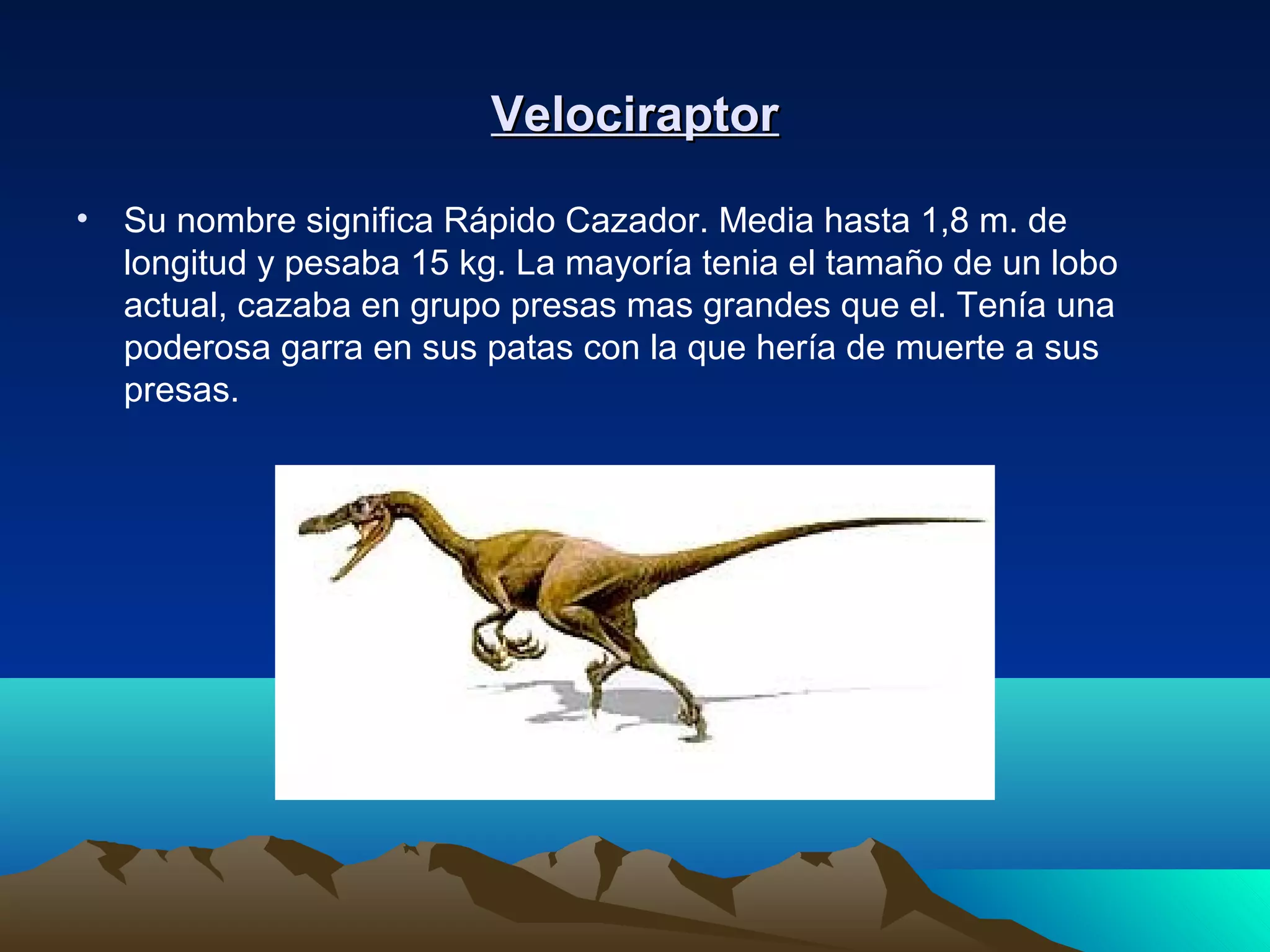 Velociraptor

• Su nombre significa Rápido Cazador. Media hasta 1,8 m. de longitud y pesaba 15 kg. La mayoría tenia el tamaño de un lobo actual, cazaba en grupo presas mas grandes que el. Tenía una poderosa garra en sus patas con la que hería de muerte a sus presas.